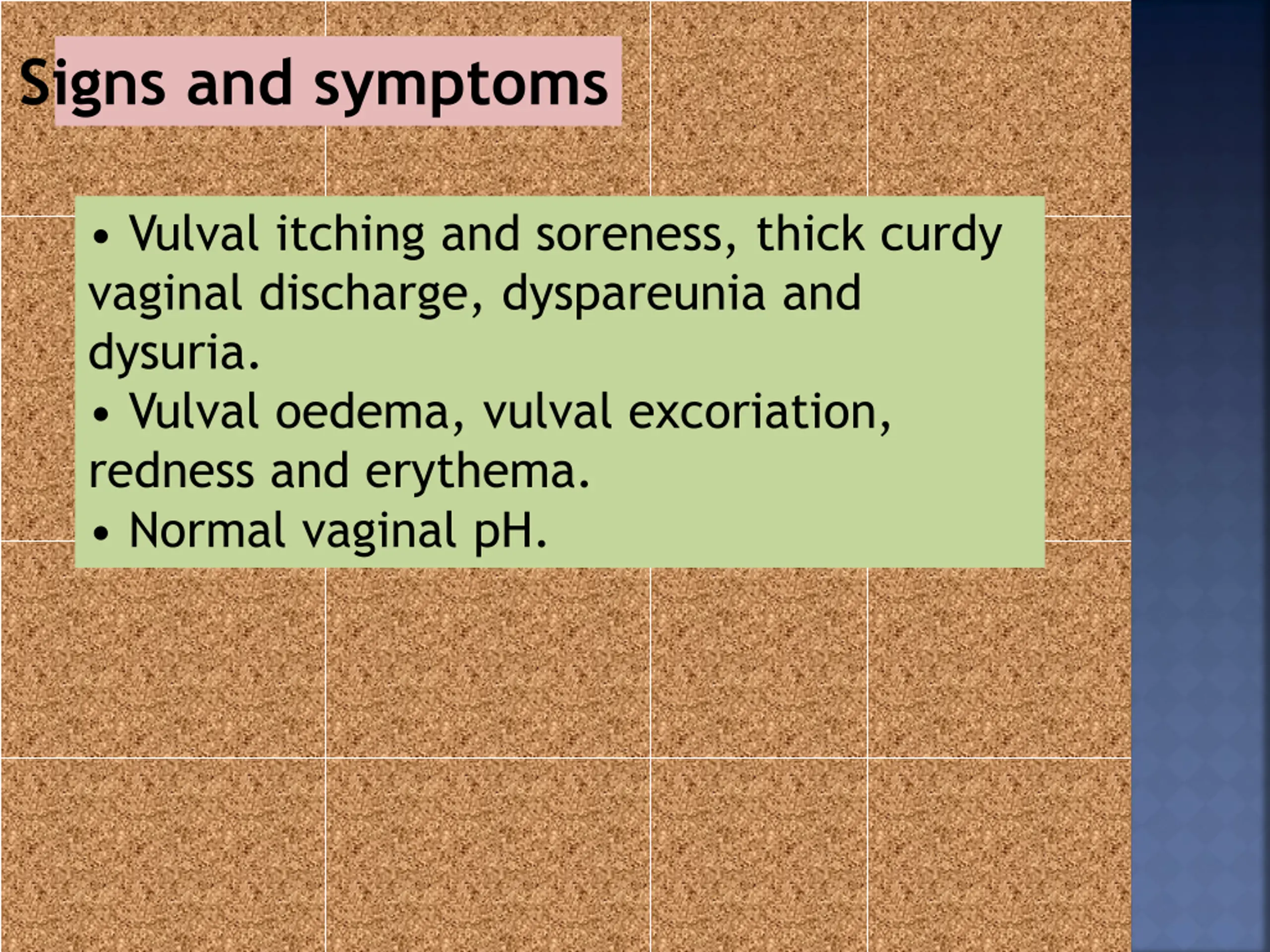 Signs and symptoms

• Vulval itching and soreness, thick curdy vaginal discharge, dyspareunia and dysuria.
• Vulval oedema, vulval excoriation, redness and erythema.
• Normal vaginal pH.